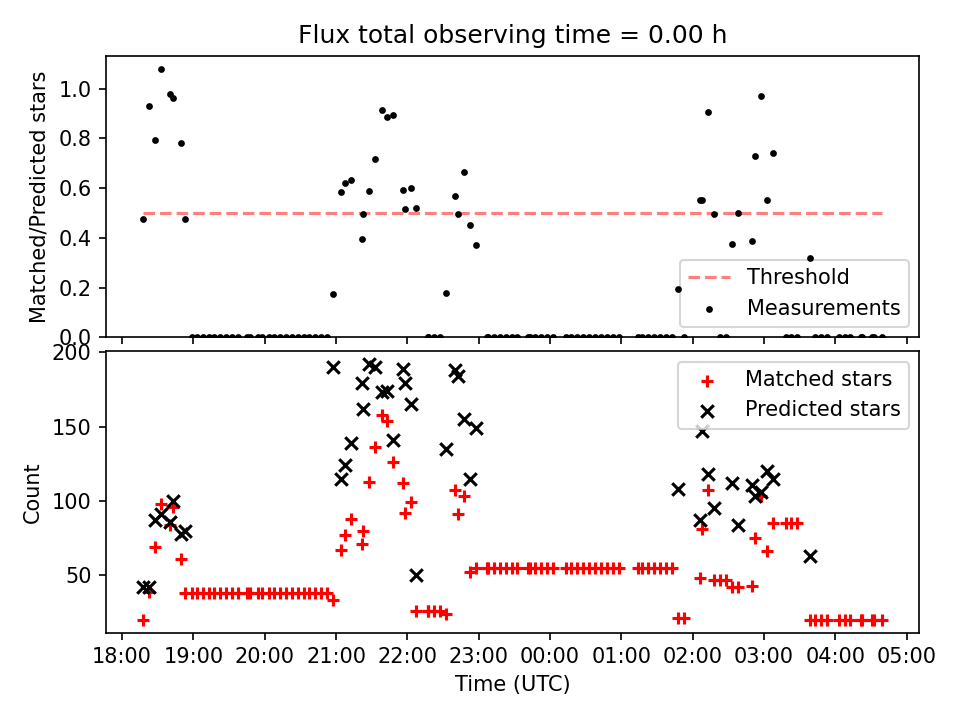 Flux total observing time = 0.00 h

Matched/Predicted stars

1.0
0.8
0.6
0.4
0.2
0.0

Threshold
Measurements

Count

200
150
100
50

Matched stars
Predicted stars

18:00 19:00 20:00 21:00 22:00 23:00 00:00 01:00 02:00 03:00 04:00 05:00

Time (UTC)